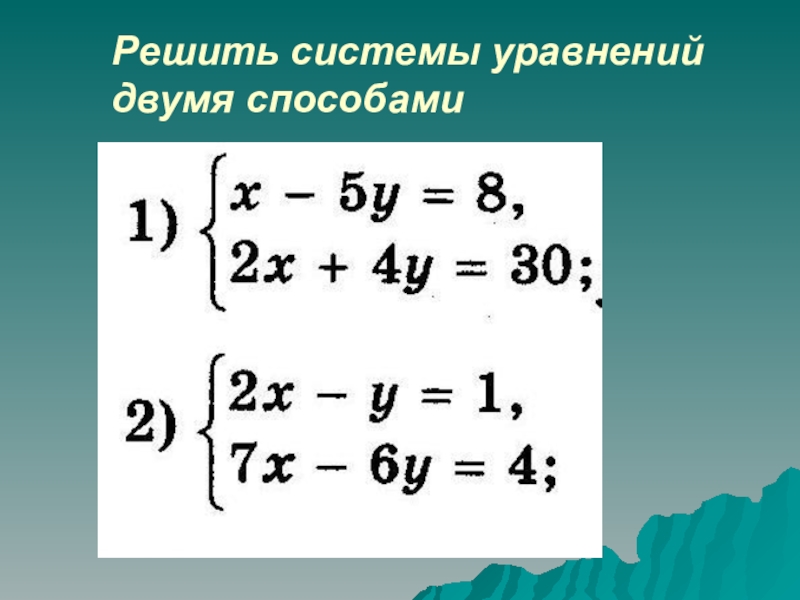 Решить системы уравнений двумя способами

1) $\begin{cases} x - 5y = 8, \\ 2x + 4y = 30; \end{cases}$

2) $\begin{cases} 2x - y = 1, \\ 7x - 6y = 4; \end{cases}$